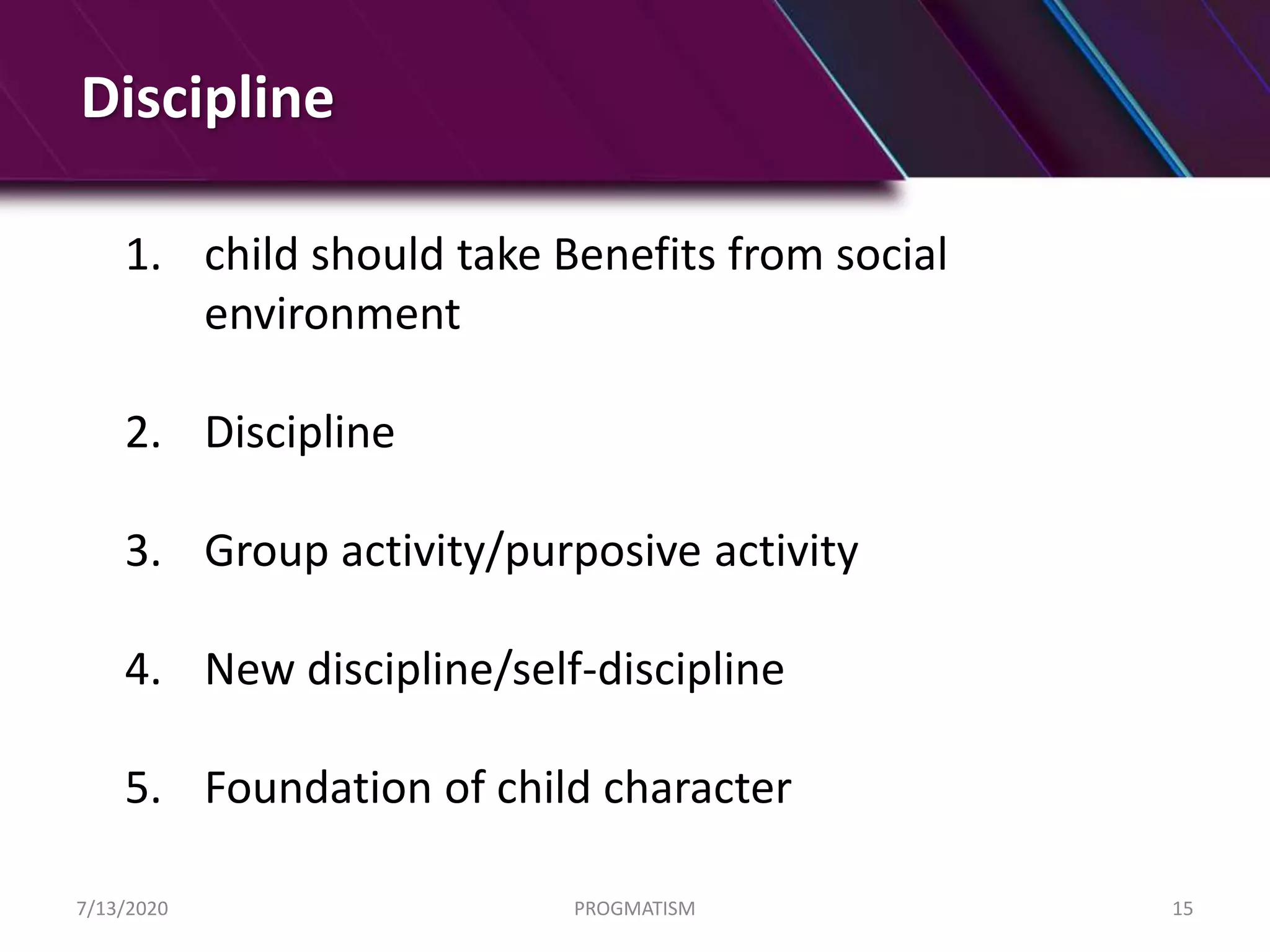 Discipline

1. child should take Benefits from social environment

2. Discipline

3. Group activity/purposive activity

4. New discipline/self-discipline

5. Foundation of child character

7/13/2020 PROGMATISM 15